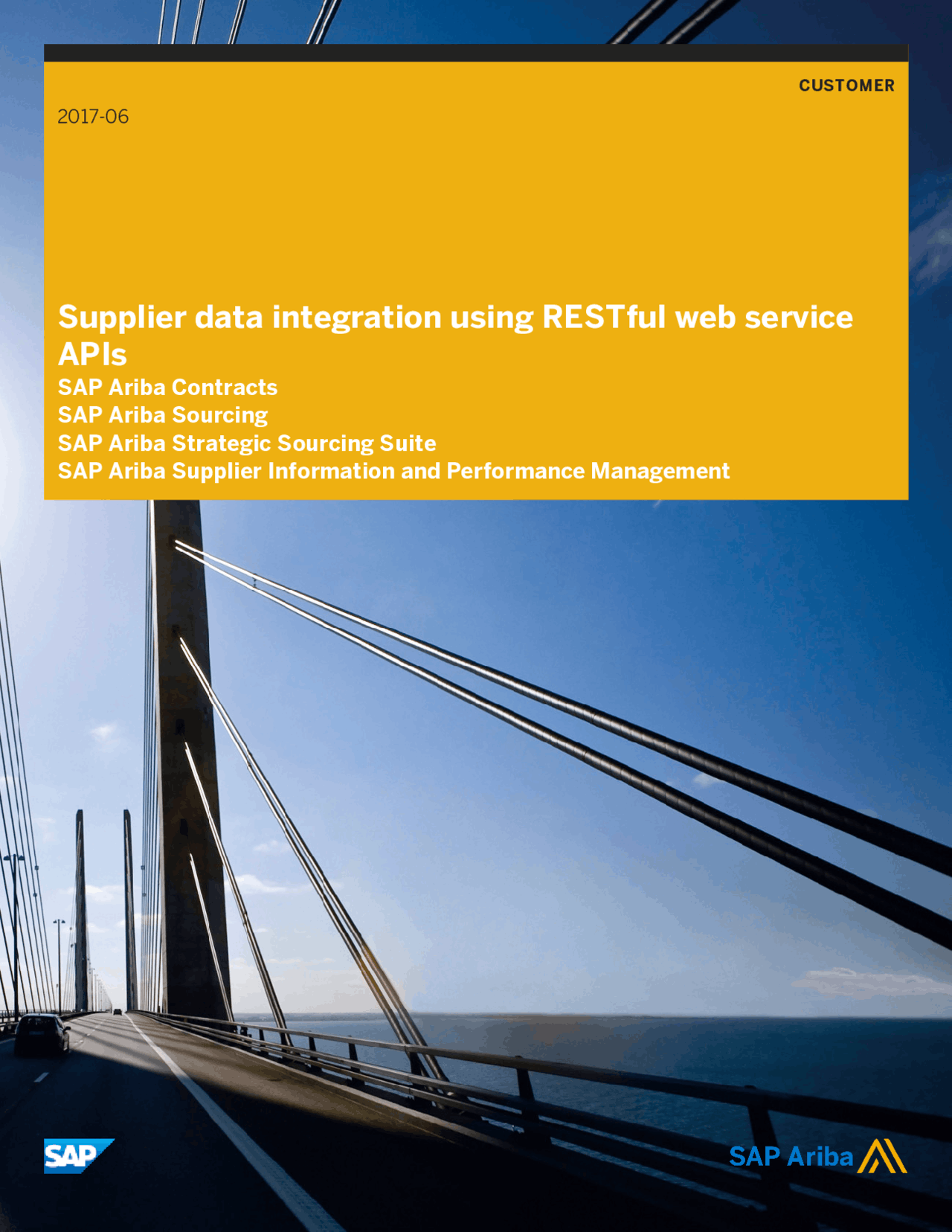 CUSTOMER

2017-06

Supplier data integration using RESTful web service APIs

SAP Ariba Contracts
SAP Ariba Sourcing
SAP Ariba Strategic Sourcing Suite
SAP Ariba Supplier Information and Performance Management

SAP

SAP Ariba